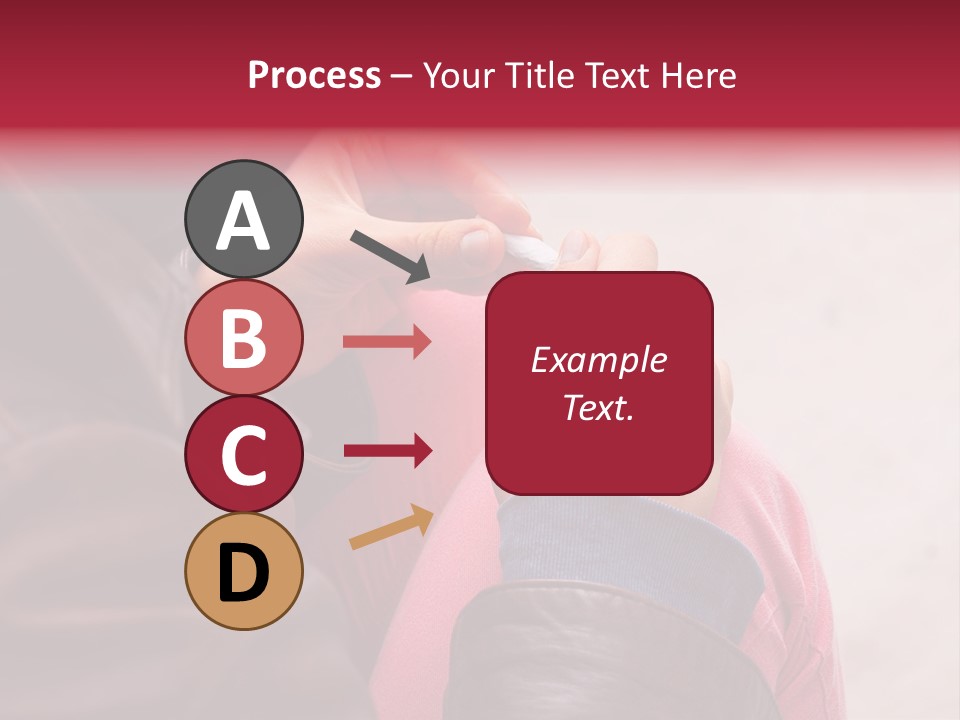 Process – Your Title Text Here

A

B

C

D

Example Text.